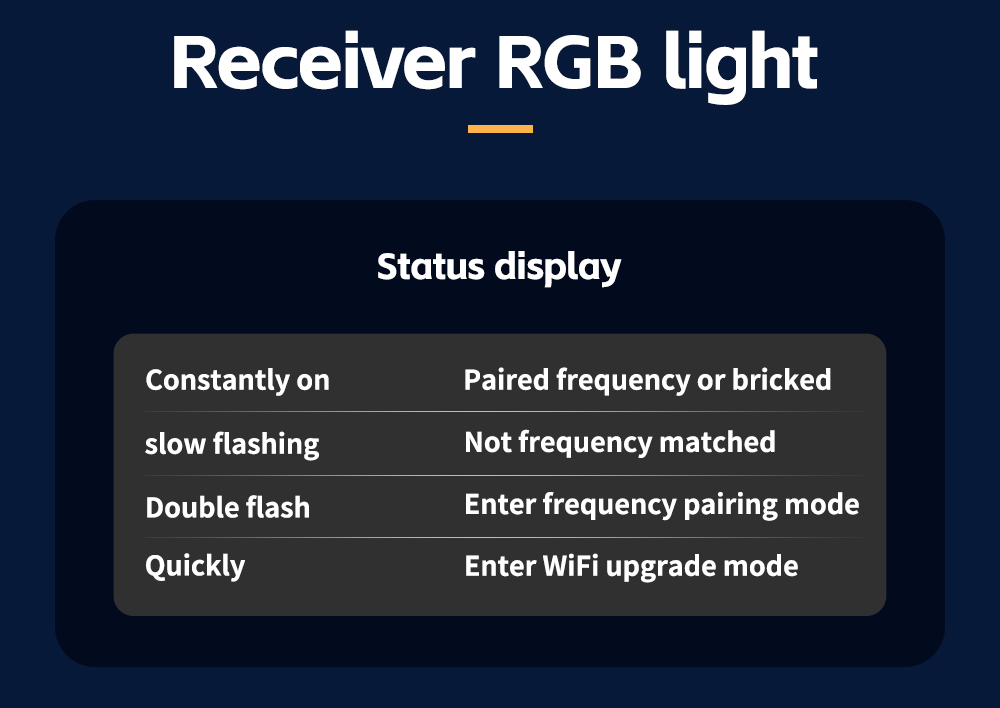 Receiver RGB light

Status display

| | |
|---|---|
| Constantly on | Paired frequency or bricked |
| slow flashing | Not frequency matched |
| Double flash | Enter frequency pairing mode |
| Quickly | Enter WiFi upgrade mode |